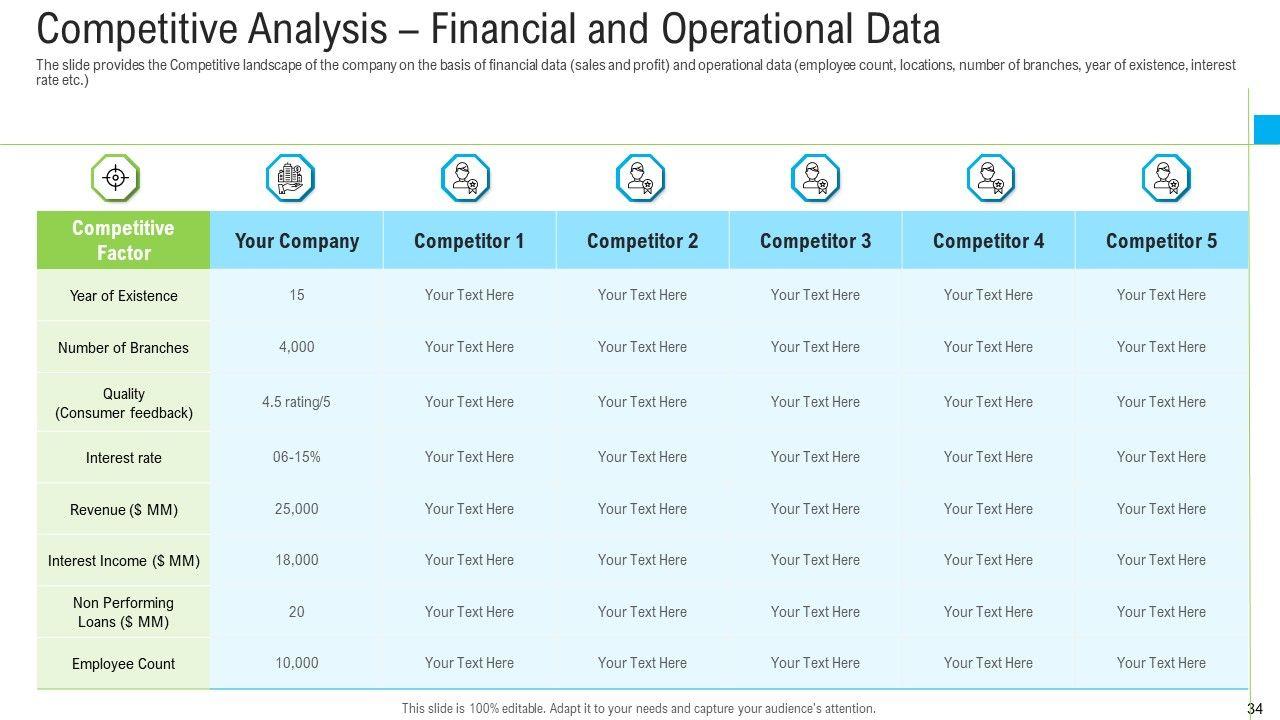 Competitive Analysis – Financial and Operational Data

The slide provides the Competitive landscape of the company on the basis of financial data (sales and profit) and operational data (employee count, locations, number of branches, year of existence, interest rate etc.)

| Competitive Factor | Your Company | Competitor 1 | Competitor 2 | Competitor 3 | Competitor 4 | Competitor 5 |
|---|---|---|---|---|---|---|
| Year of Existence | 15 | Your Text Here | Your Text Here | Your Text Here | Your Text Here | Your Text Here |
| Number of Branches | 4,000 | Your Text Here | Your Text Here | Your Text Here | Your Text Here | Your Text Here |
| Quality (Consumer feedback) | 4.5 rating/5 | Your Text Here | Your Text Here | Your Text Here | Your Text Here | Your Text Here |
| Interest rate | 06-15% | Your Text Here | Your Text Here | Your Text Here | Your Text Here | Your Text Here |
| Revenue ($ MM) | 25,000 | Your Text Here | Your Text Here | Your Text Here | Your Text Here | Your Text Here |
| Interest Income ($ MM) | 18,000 | Your Text Here | Your Text Here | Your Text Here | Your Text Here | Your Text Here |
| Non Performing Loans ($ MM) | 20 | Your Text Here | Your Text Here | Your Text Here | Your Text Here | Your Text Here |
| Employee Count | 10,000 | Your Text Here | Your Text Here | Your Text Here | Your Text Here | Your Text Here |

This slide is 100% editable. Adapt it to your needs and capture your audience's attention.

34